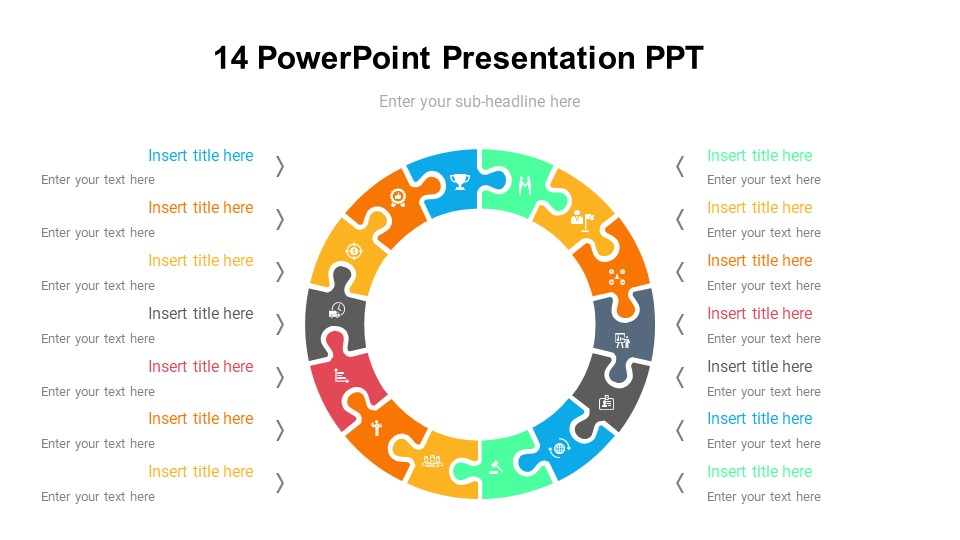 14 PowerPoint Presentation PPT

Enter your sub-headline here

Insert title here
Enter your text here

Insert title here
Enter your text here

Insert title here
Enter your text here

Insert title here
Enter your text here

Insert title here
Enter your text here

Insert title here
Enter your text here

Insert title here
Enter your text here

Insert title here
Enter your text here

Insert title here
Enter your text here

Insert title here
Enter your text here

Insert title here
Enter your text here

Insert title here
Enter your text here

Insert title here
Enter your text here

Insert title here
Enter your text here